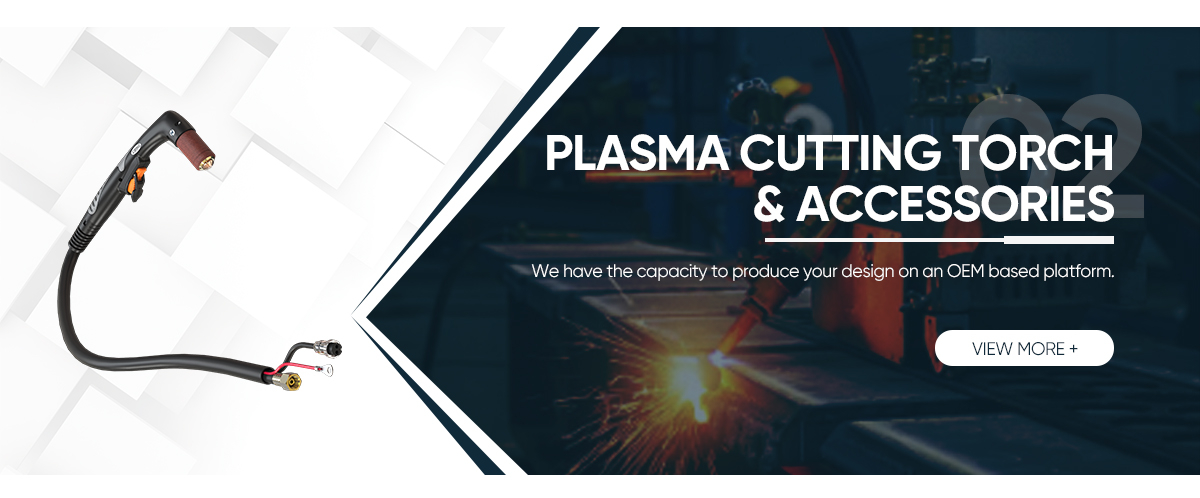 02

PLASMA CUTTING TORCH & ACCESSORIES

We have the capacity to produce your design on an OEM based platform.

VIEW MORE +